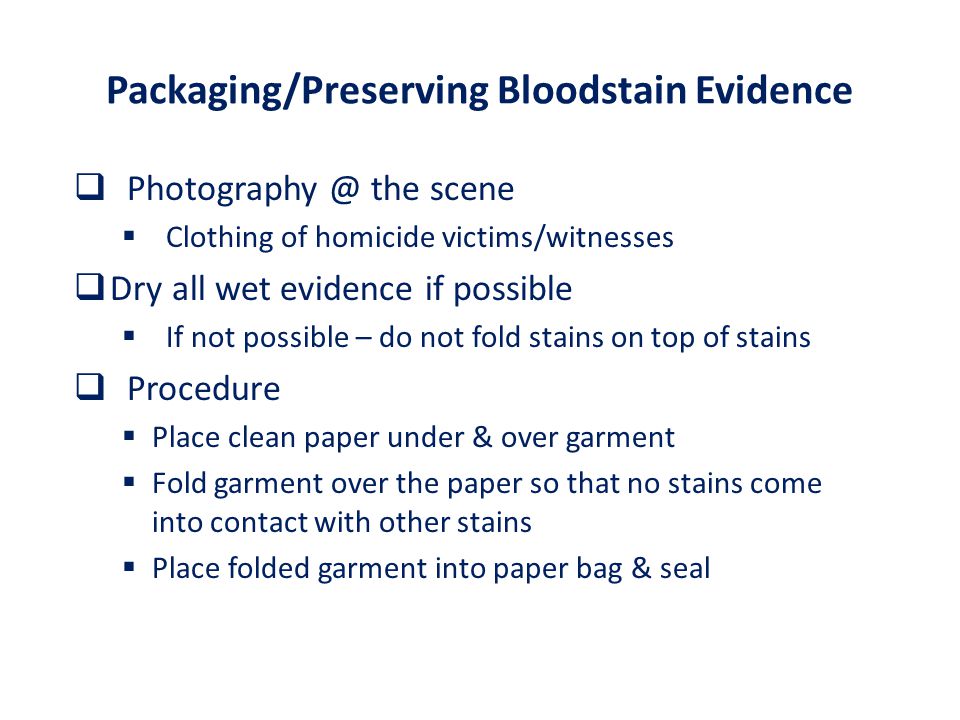 Packaging/Preserving Bloodstain Evidence

❑ Photography @ the scene
▪ Clothing of homicide victims/witnesses

❑ Dry all wet evidence if possible
▪ If not possible – do not fold stains on top of stains

❑ Procedure
▪ Place clean paper under & over garment
▪ Fold garment over the paper so that no stains come into contact with other stains
▪ Place folded garment into paper bag & seal